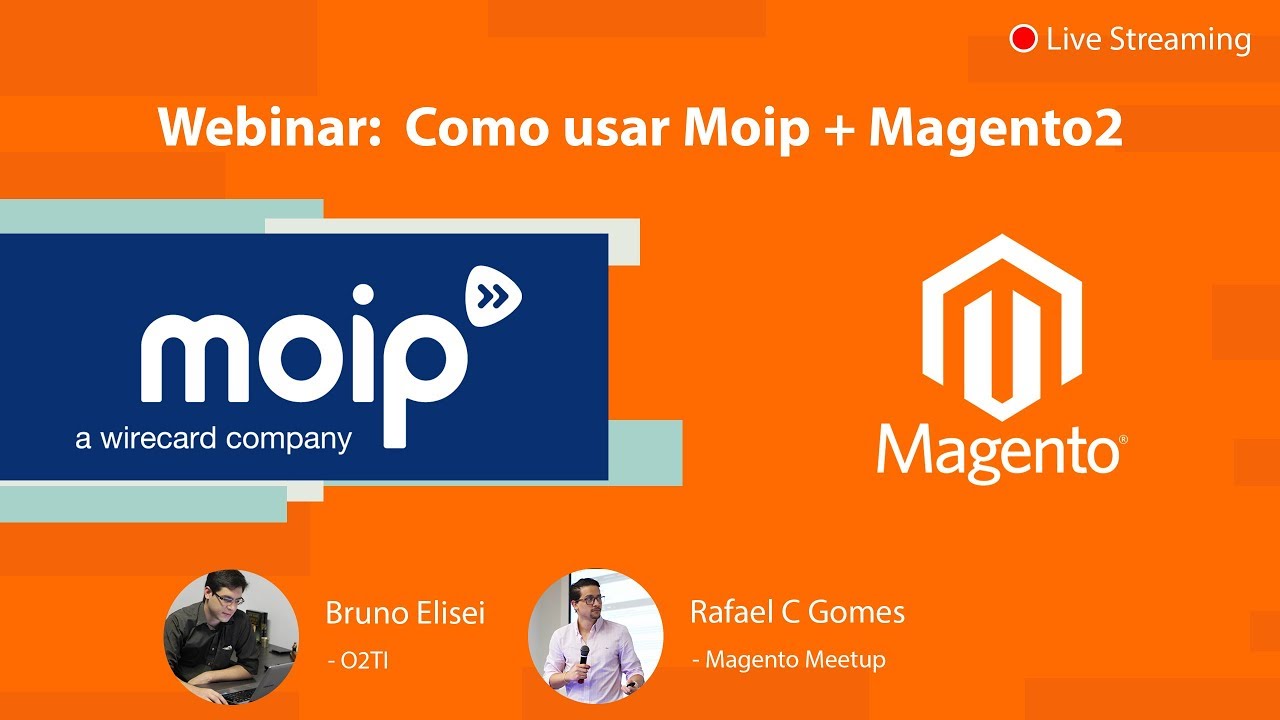 Live Streaming

Webinar: Como usar Moip + Magento2

moip
a wirecard company

Magento®

Bruno Elisei
- O2TI

Rafael C Gomes
- Magento Meetup